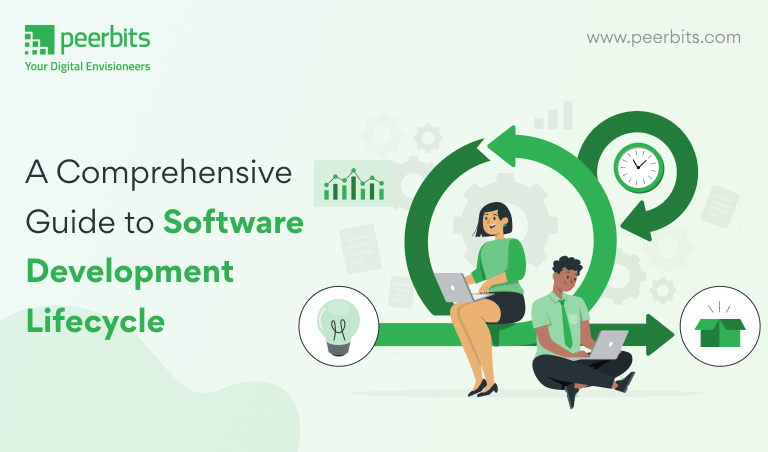 peerbits
Your Digital Envisioneers

www.peerbits.com

A Comprehensive Guide to Software Development Lifecycle